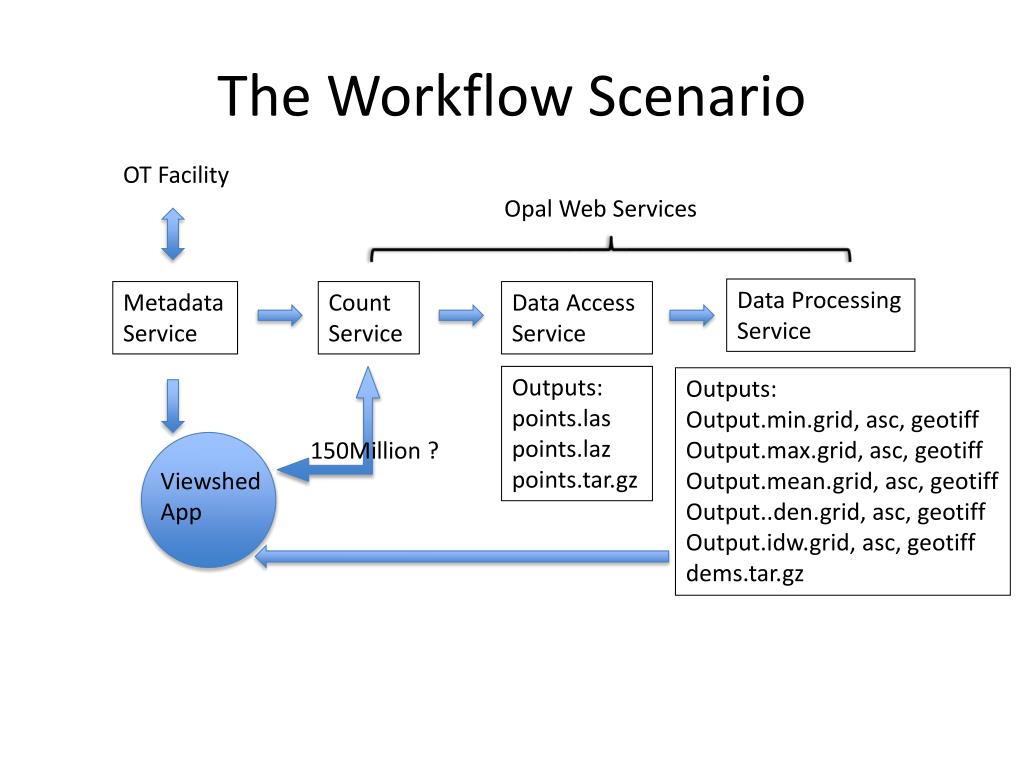 The Workflow Scenario

OT Facility

Opal Web Services

Metadata Service

Count Service

Data Access Service

Data Processing Service

Outputs:
points.las
points.laz
points.tar.gz

Outputs:
Output.min.grid, asc, geotiff
Output.max.grid, asc, geotiff
Output.mean.grid, asc, geotiff
Output..den.grid, asc, geotiff
Output.idw.grid, asc, geotiff
dems.tar.gz

150Million ?

Viewshed App